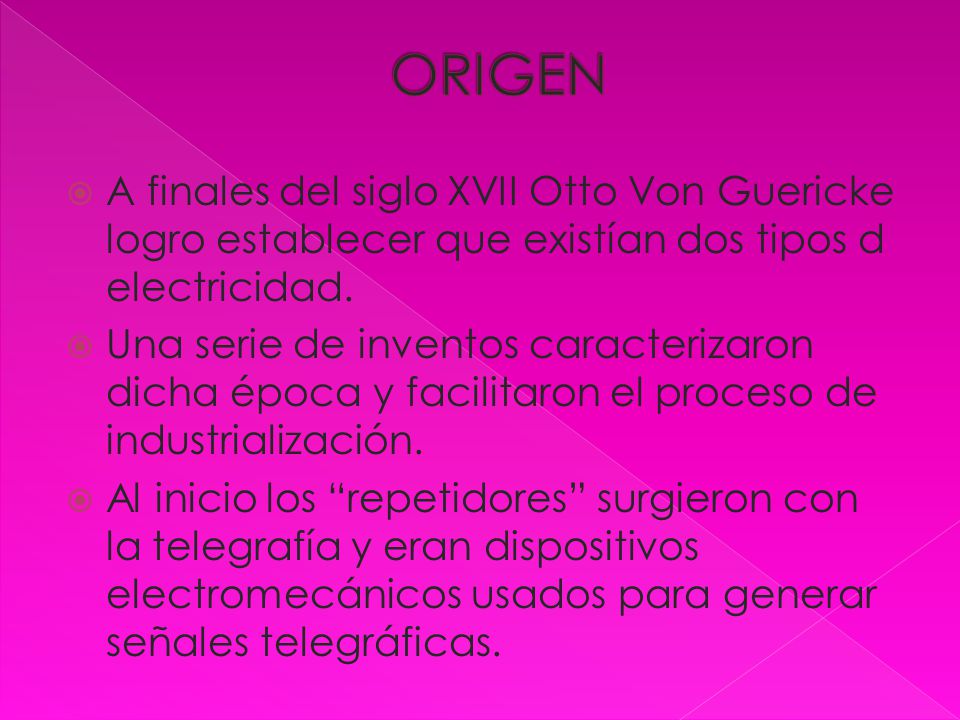 ORIGEN

A finales del siglo XVII Otto Von Guericke logro establecer que existían dos tipos d electricidad.

Una serie de inventos caracterizaron dicha época y facilitaron el proceso de industrialización.

Al inicio los “repetidores” surgieron con la telegrafía y eran dispositivos electromecánicos usados para generar señales telegráficas.